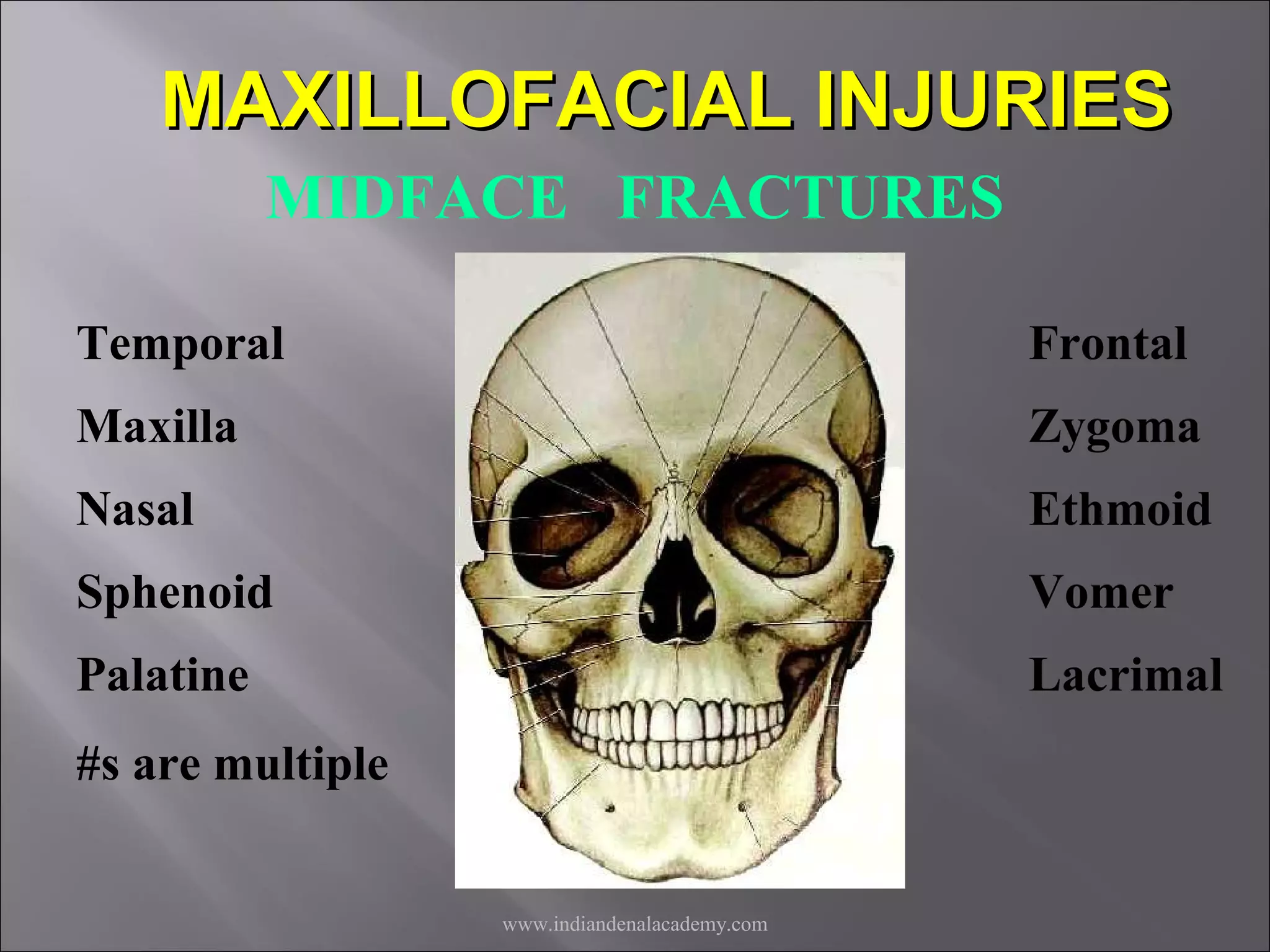 MAXILLOFACIAL INJURIES

MIDFACE FRACTURES

Temporal

Maxilla

Nasal

Sphenoid

Palatine

#s are multiple

Frontal

Zygoma

Ethmoid

Vomer

Lacrimal

www.indiandenalacademy.com